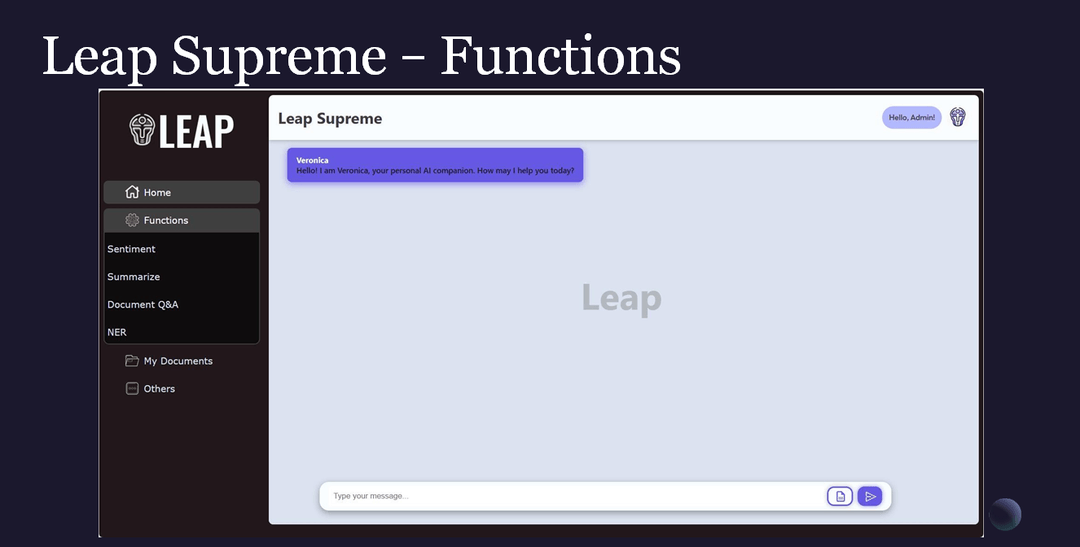 Leap Supreme – Functions

LEAP

Home

Functions

Sentiment

Summarize

Document Q&A

NER

My Documents

Others

Leap Supreme

Hello, Admin!

Veronica
Hello! I am Veronica, your personal AI companion. How may I help you today?

Leap

Type your message...